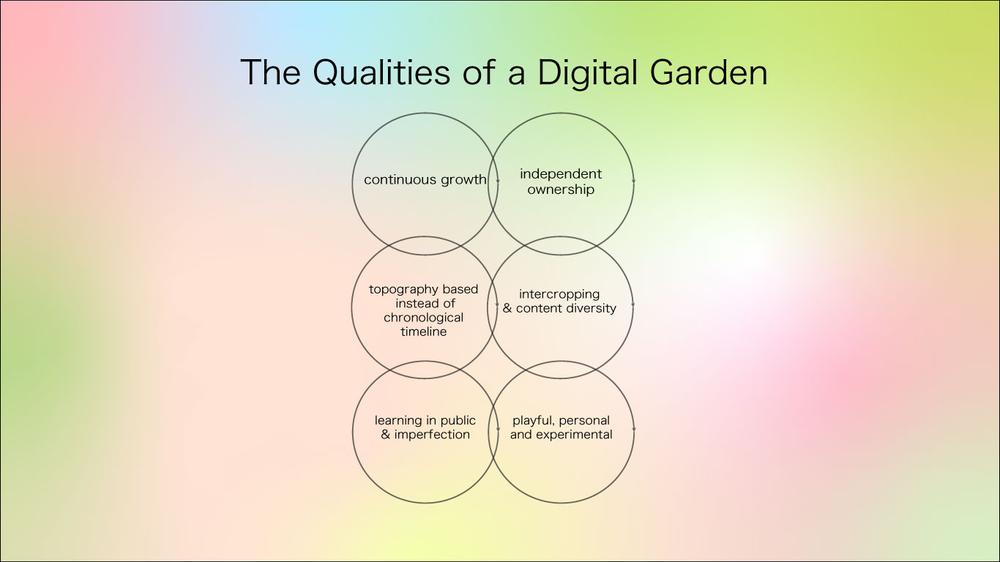 The Qualities of a Digital Garden

continuous growth

independent ownership

topography based instead of chronological timeline

intercropping & content diversity

learning in public & imperfection

playful, personal and experimental